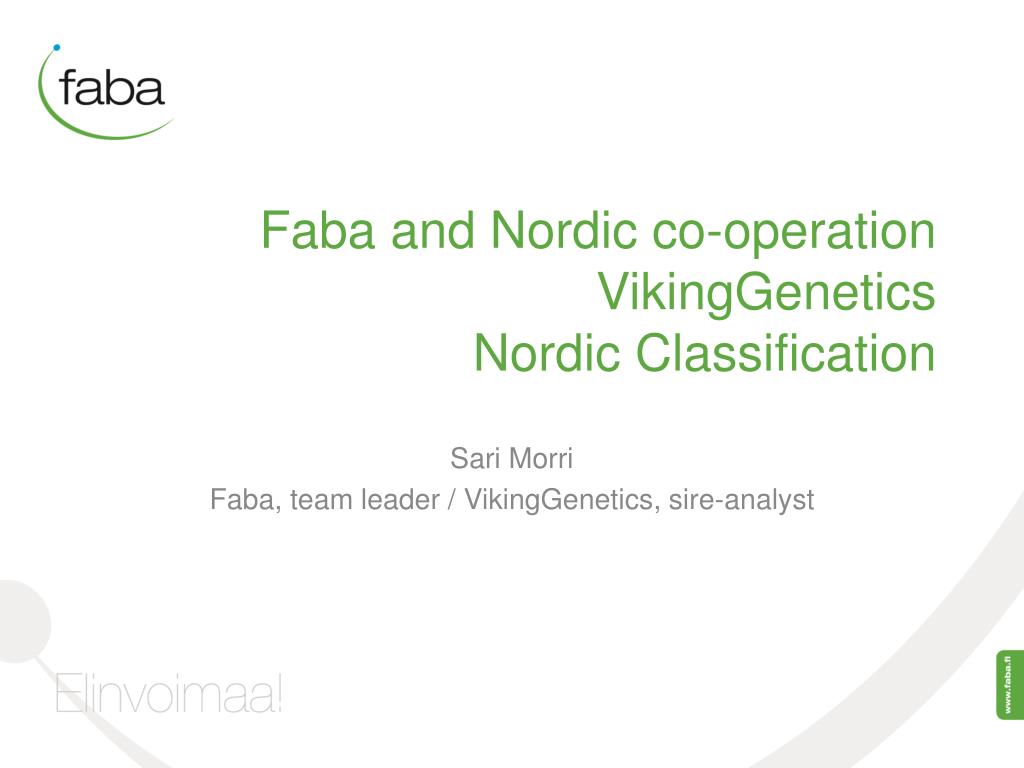 faba

Faba and Nordic co-operation
VikingGenetics
Nordic Classification

Sari Morri
Faba, team leader / VikingGenetics, sire-analyst

Elinvoimaa!

www.faba.fi